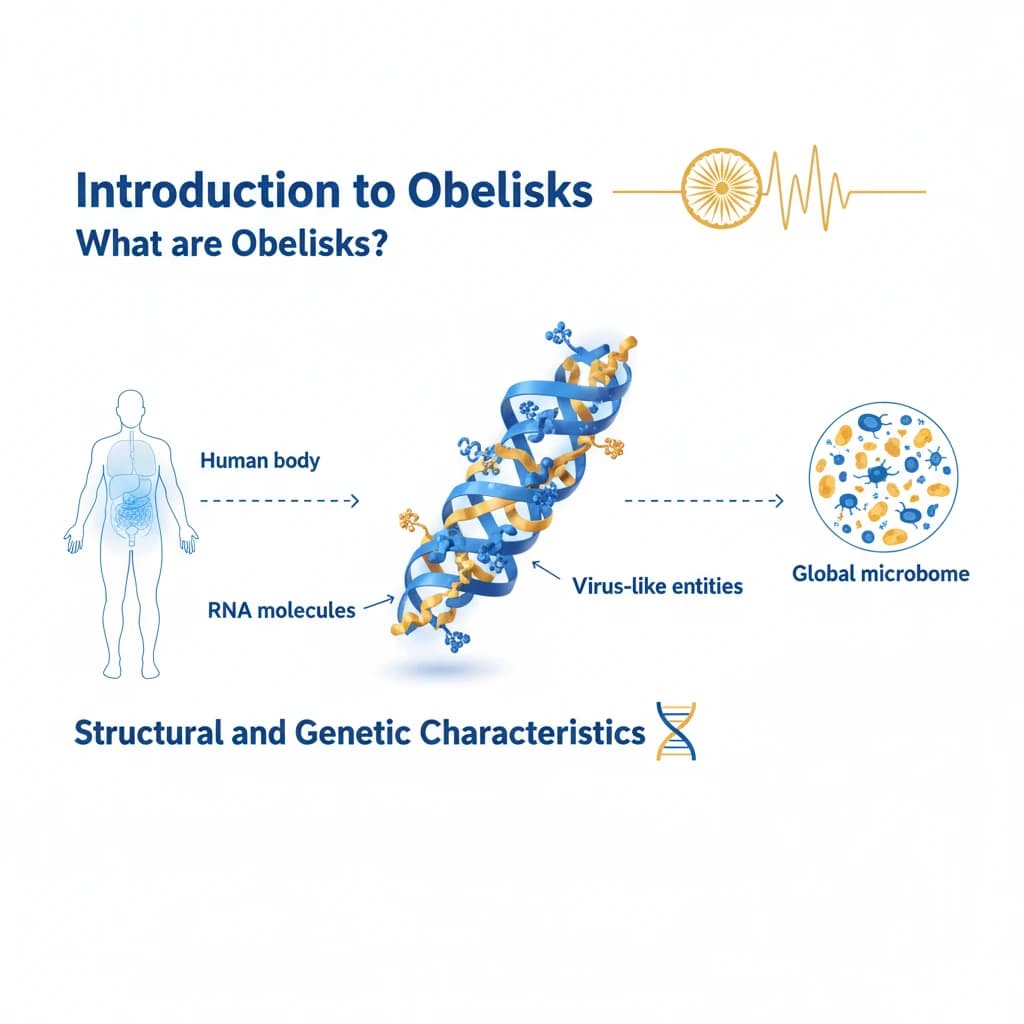 Introduction to Obelisks
What are Obelisks?

Human body

RNA molecules

Virus-like entities

Global microbome

Structural and Genetic Characteristics